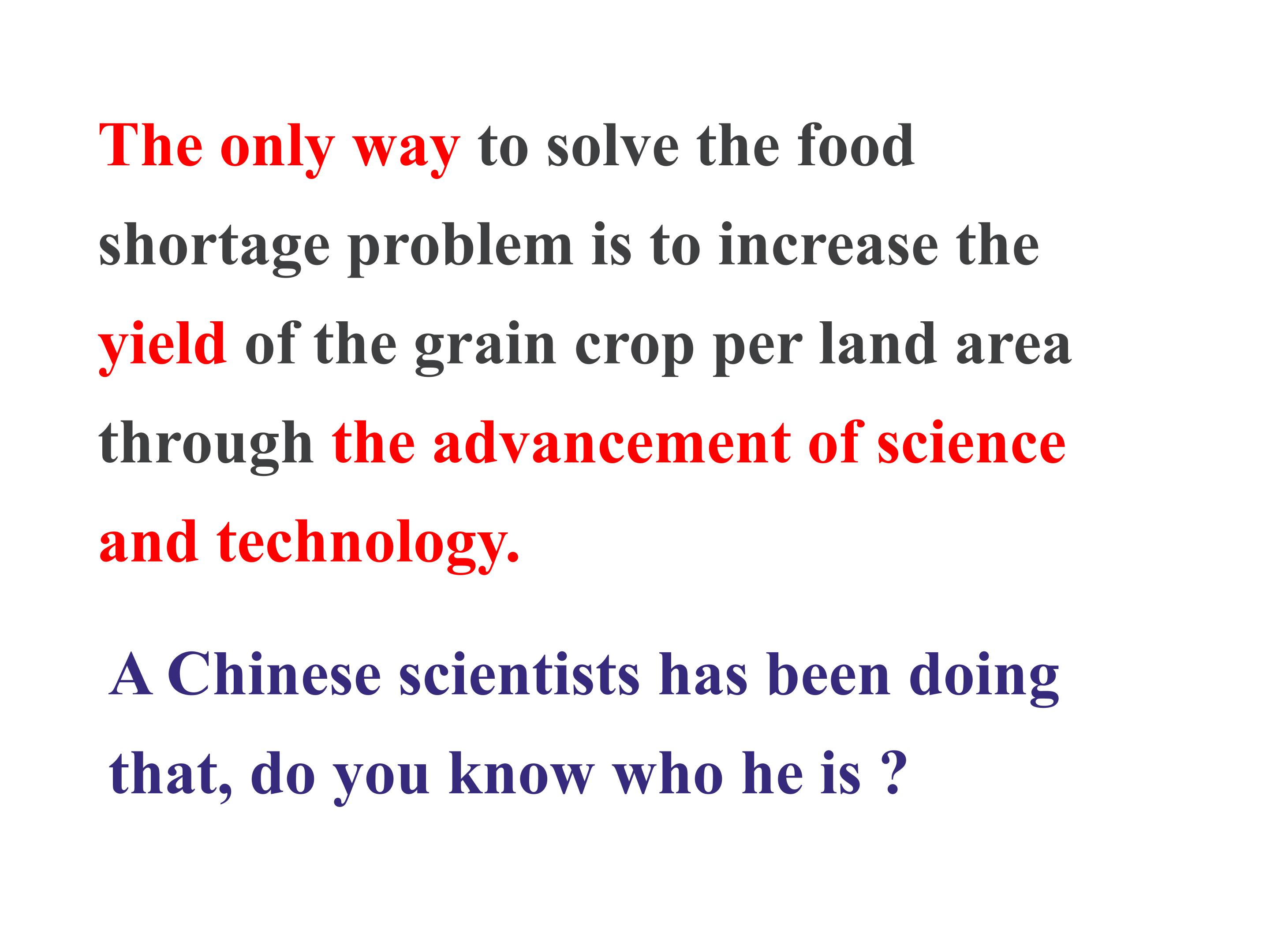 The only way to solve the food shortage problem is to increase the yield of the grain crop per land area through the advancement of science and technology.

A Chinese scientists has been doing that, do you know who he is ?